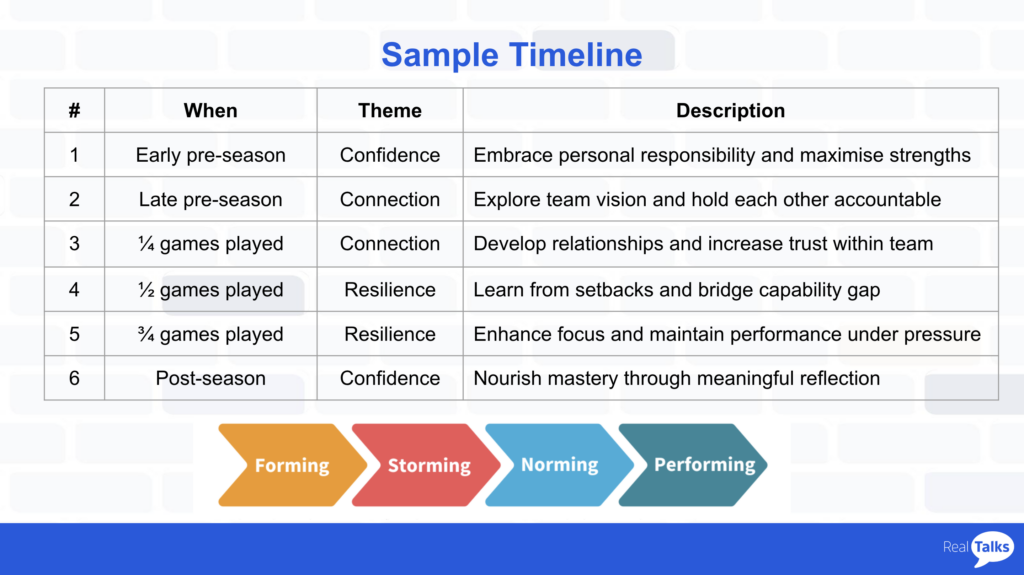 Sample Timeline

| # | When | Theme | Description |
|---|---|---|---|
| 1 | Early pre-season | Confidence | Embrace personal responsibility and maximise strengths |
| 2 | Late pre-season | Connection | Explore team vision and hold each other accountable |
| 3 | ¼ games played | Connection | Develop relationships and increase trust within team |
| 4 | ½ games played | Resilience | Learn from setbacks and bridge capability gap |
| 5 | ¾ games played | Resilience | Enhance focus and maintain performance under pressure |
| 6 | Post-season | Confidence | Nourish mastery through meaningful reflection |

Forming Storming Norming Performing

Real Talks